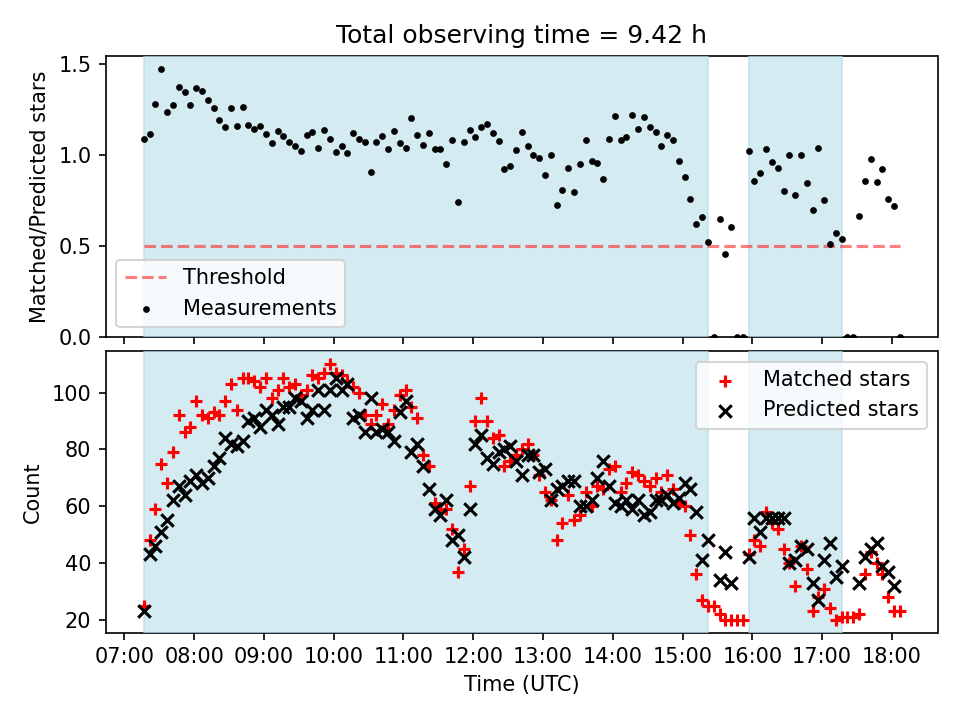 Total observing time = 9.42 h

Matched/Predicted stars

1.5
1.0
0.5
0.0

Threshold
Measurements

Count

100
80
60
40
20

Matched stars
Predicted stars

07:00 08:00 09:00 10:00 11:00 12:00 13:00 14:00 15:00 16:00 17:00 18:00

Time (UTC)